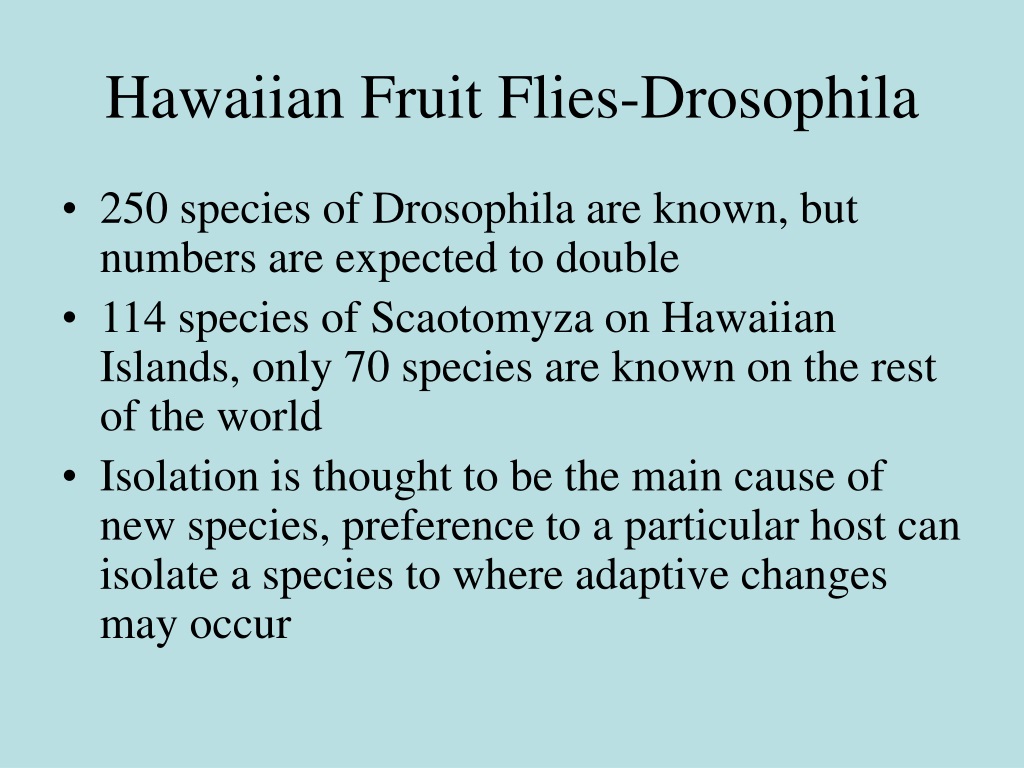 Hawaiian Fruit Flies-Drosophila

• 250 species of Drosophila are known, but numbers are expected to double

• 114 species of Scaotomyza on Hawaiian Islands, only 70 species are known on the rest of the world

• Isolation is thought to be the main cause of new species, preference to a particular host can isolate a species to where adaptive changes may occur